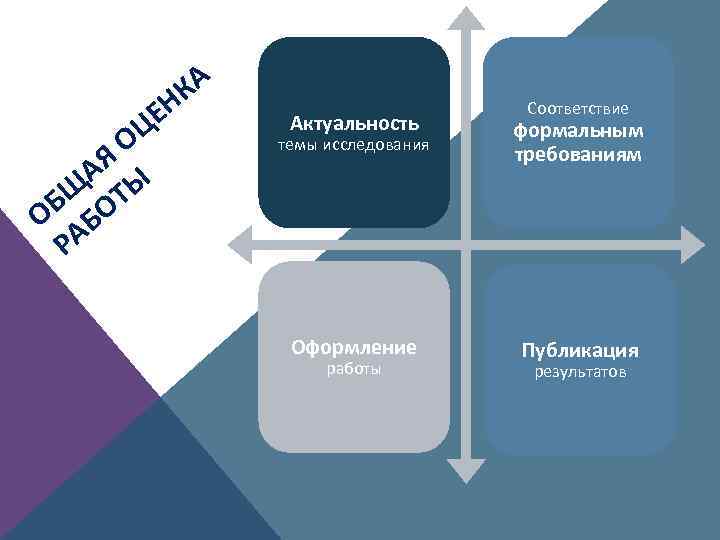 ОБЩАЯ ОЦЕНКА РАБОТЫ

Актуальность темы исследования

Соответствие формальным требованиям

Оформление работы

Публикация результатов